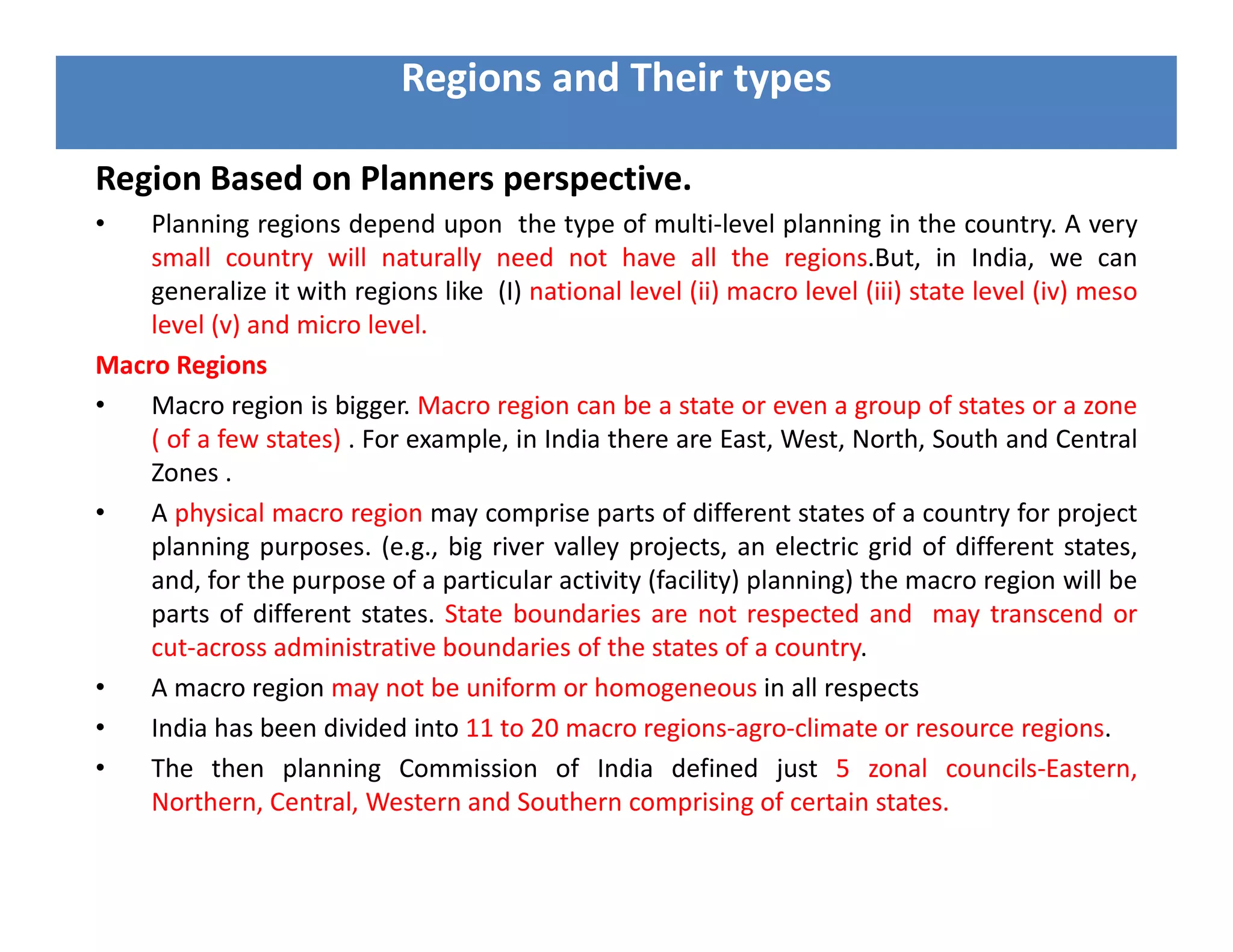 Regions and Their types

Region Based on Planners perspective.

• Planning regions depend upon the type of multi-level planning in the country. A very small country will naturally need not have all the regions.But, in India, we can generalize it with regions like (I) national level (ii) macro level (iii) state level (iv) meso level (v) and micro level.

Macro Regions

• Macro region is bigger. Macro region can be a state or even a group of states or a zone ( of a few states) . For example, in India there are East, West, North, South and Central Zones .

• A physical macro region may comprise parts of different states of a country for project planning purposes. (e.g., big river valley projects, an electric grid of different states, and, for the purpose of a particular activity (facility) planning) the macro region will be parts of different states. State boundaries are not respected and may transcend or cut-across administrative boundaries of the states of a country.

• A macro region may not be uniform or homogeneous in all respects

• India has been divided into 11 to 20 macro regions-agro-climate or resource regions.

• The then planning Commission of India defined just 5 zonal councils-Eastern, Northern, Central, Western and Southern comprising of certain states.